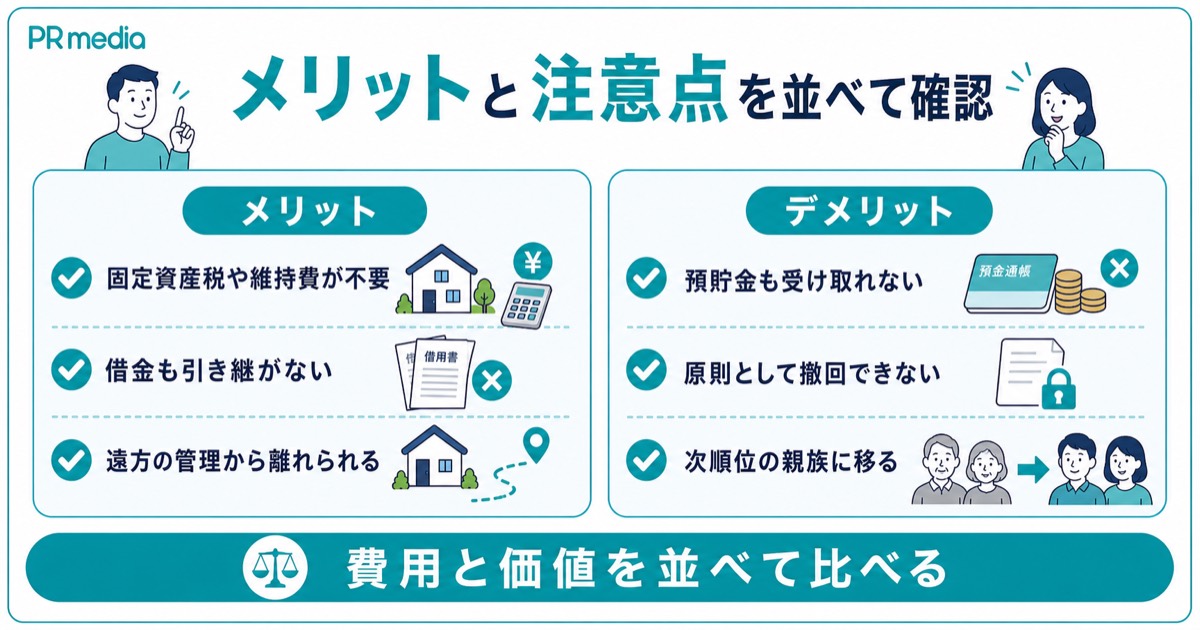 PR media

メリットと注意点を並べて確認

メリット

固定資産税や維持費が不要

¥

借金も引き継がない

借用書

遠方の管理から離れられる

デメリット

預貯金も受け取れない

預金通帳

原則として撤回できない

次順位の親族に移る

費用と価値を並べて比べる